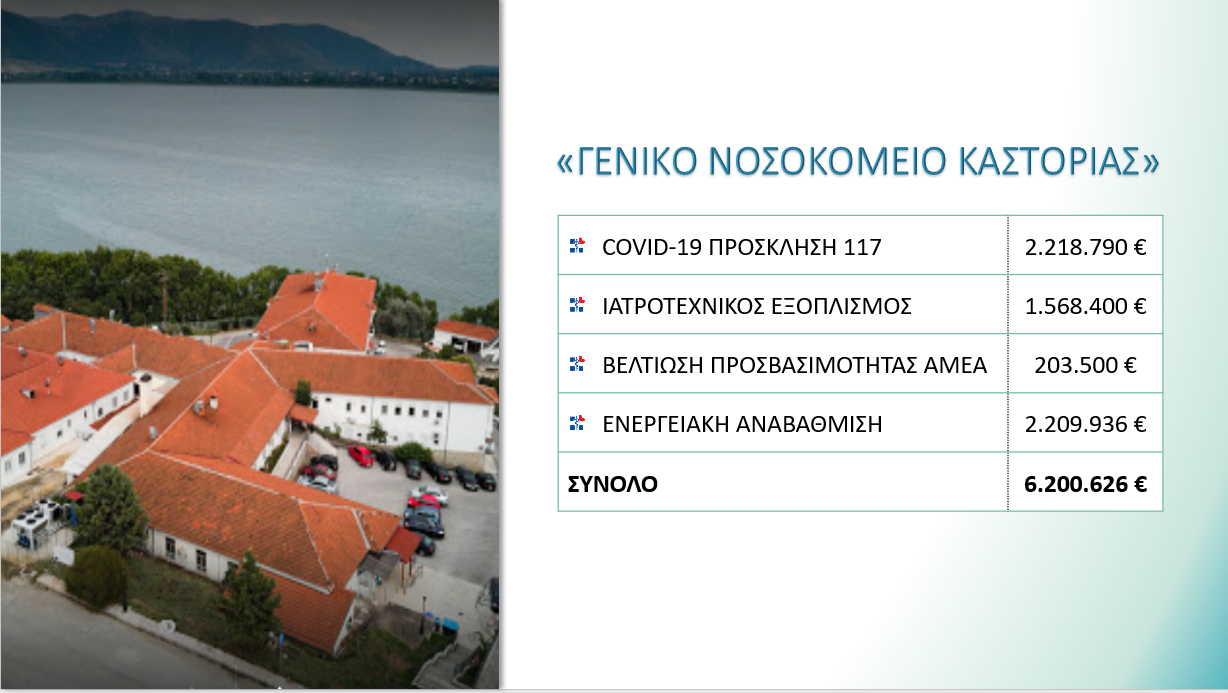 «ΓΕΝΙΚΟ ΝΟΣΟΚΟΜΕΙΟ ΚΑΣΤΟΡΙΑΣ»

| | |
|---|---|
| COVID-19 ΠΡΟΣΚΛΗΣΗ 117 | 2.218.790 € |
| ΙΑΤΡΟΤΕΧΝΙΚΟΣ ΕΞΟΠΛΙΣΜΟΣ | 1.568.400 € |
| ΒΕΛΤΙΩΣΗ ΠΡΟΣΒΑΣΙΜΟΤΗΤΑΣ ΑΜΕΑ | 203.500 € |
| ΕΝΕΡΓΕΙΑΚΗ ΑΝΑΒΑΘΜΙΣΗ | 2.209.936 € |
| **ΣΥΝΟΛΟ** | **6.200.626 €** |